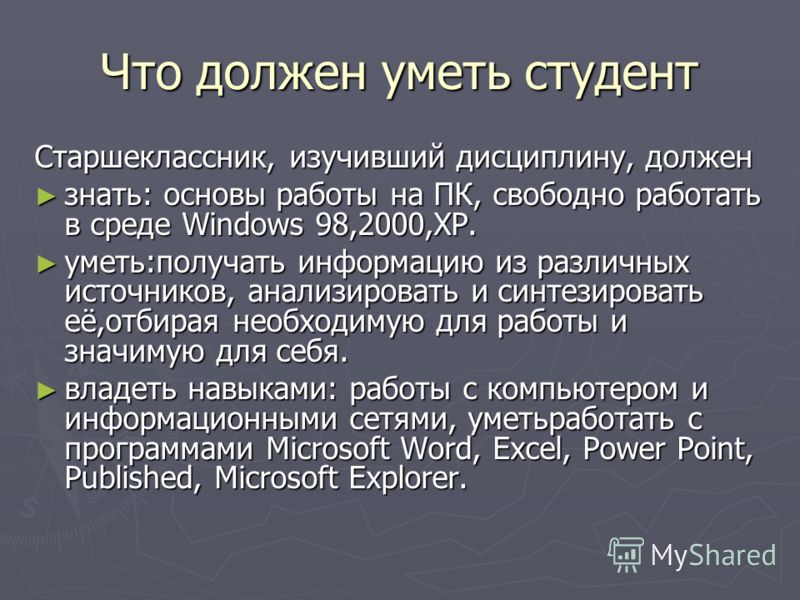 Что должен уметь студент

Старшеклассник, изучивший дисциплину, должен

► знать: основы работы на ПК, свободно работать в среде Windows 98,2000,XP.

► уметь:получать информацию из различных источников, анализировать и синтезировать её,отбирая необходимую для работы и значимую для себя.

► владеть навыками: работы с компьютером и информационными сетями, уметьработать с программами Microsoft Word, Excel, Power Point, Published, Microsoft Explorer.

MyShared